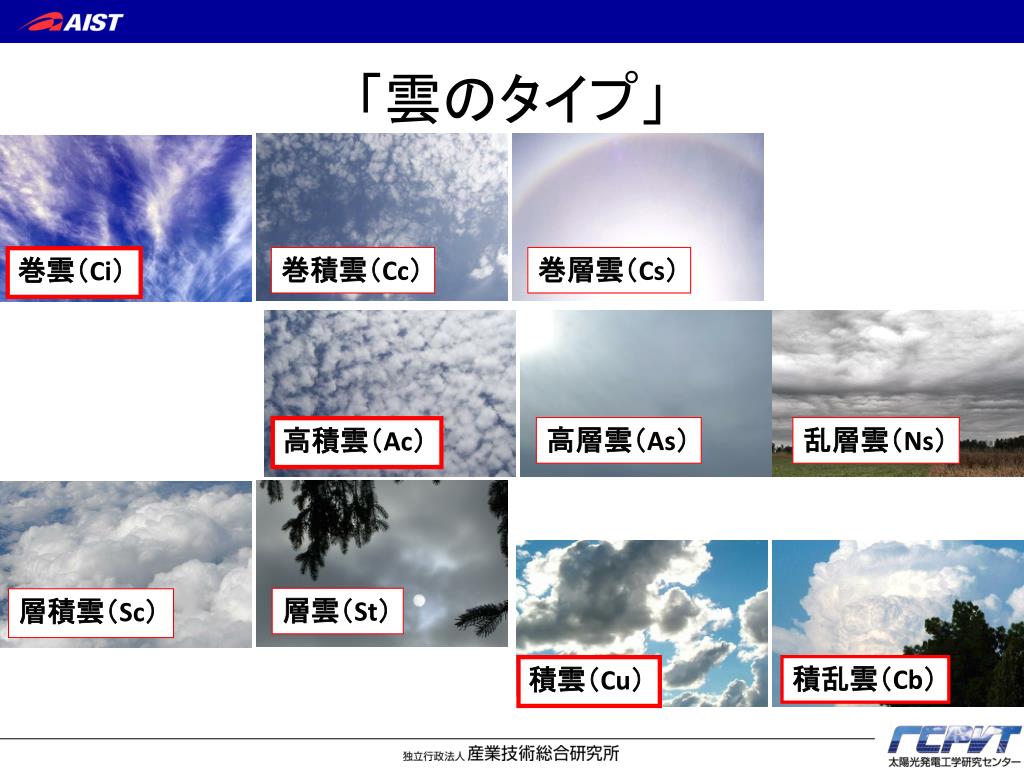 AIST

「雲のタイプ」

巻雲(Ci)

巻積雲(Cc)

巻層雲(Cs)

高積雲(Ac)

高層雲(As)

乱層雲(Ns)

層積雲(Sc)

層雲(St)

積雲(Cu)

積乱雲(Cb)

独立行政法人 産業技術総合研究所

RCPVT
太陽光発電工学研究センター